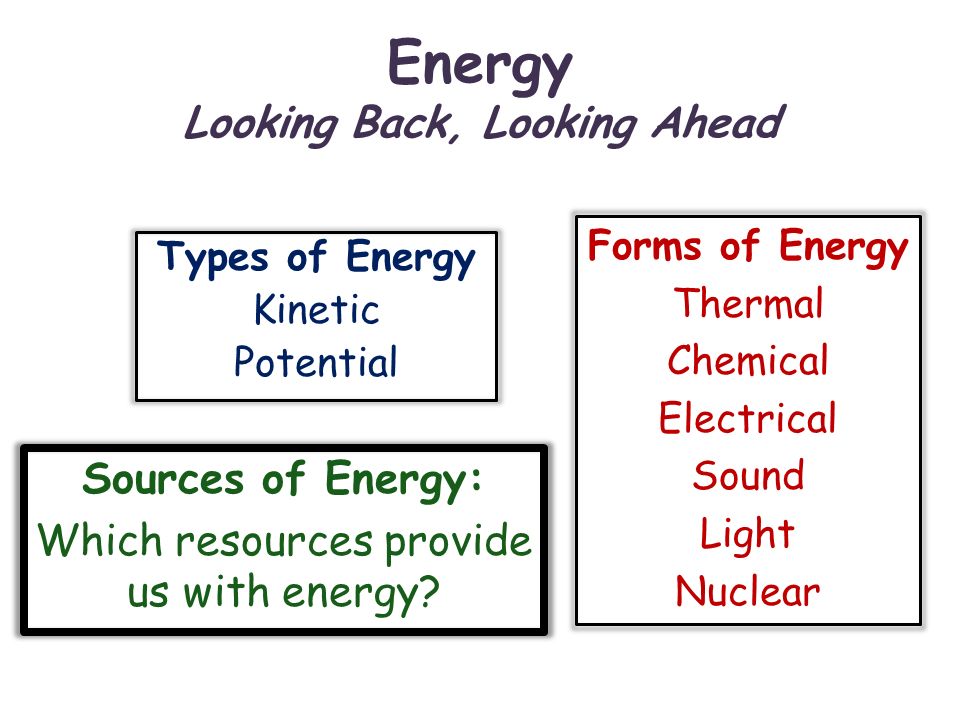 Energy
Looking Back, Looking Ahead

Types of Energy
Kinetic
Potential

Sources of Energy:
Which resources provide us with energy?

Forms of Energy
Thermal
Chemical
Electrical
Sound
Light
Nuclear